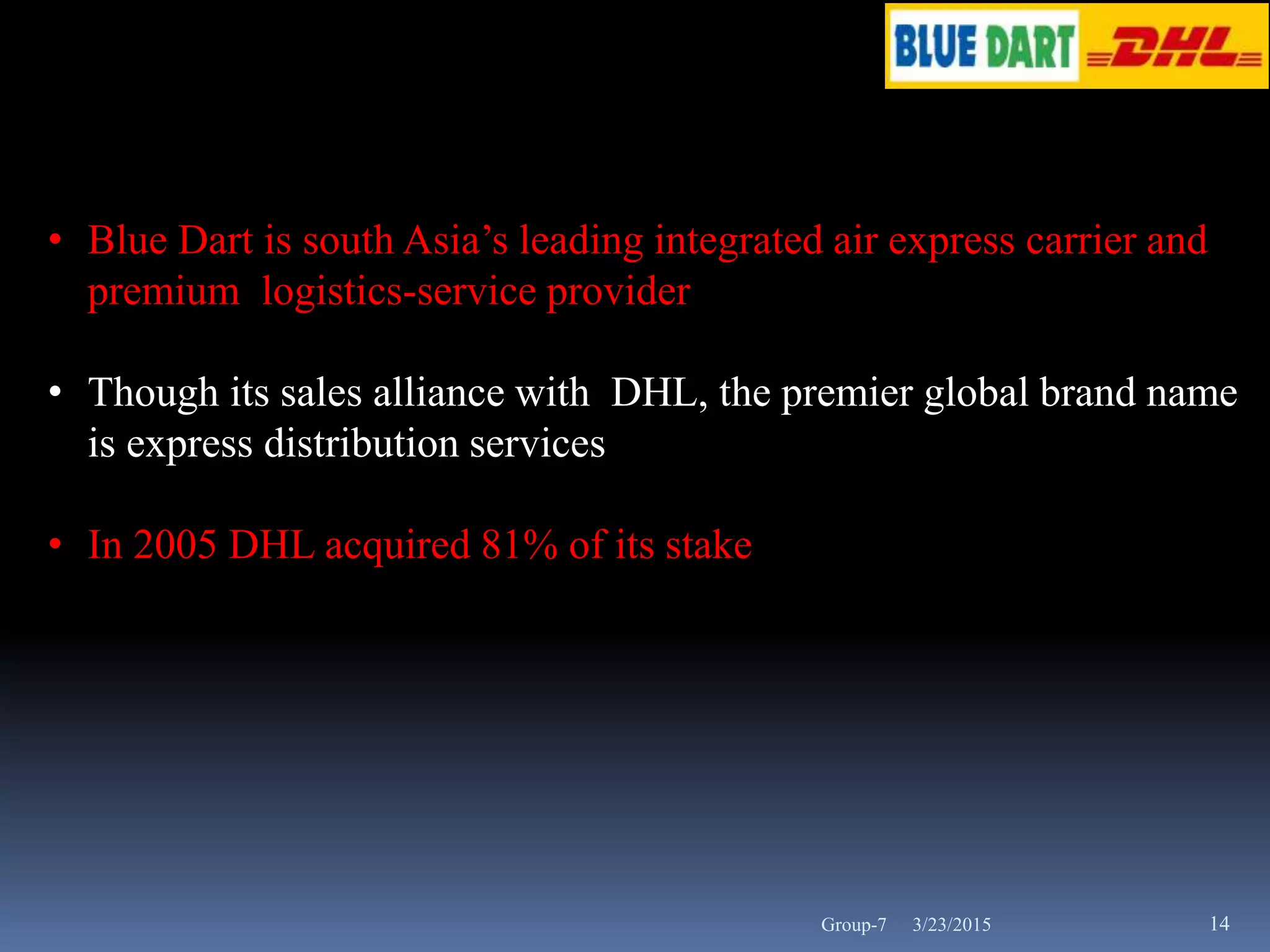 BLUE DART DHL

• Blue Dart is south Asia’s leading integrated air express carrier and premium logistics-service provider

• Though its sales alliance with DHL, the premier global brand name is express distribution services

• In 2005 DHL acquired 81% of its stake

Group-7 3/23/2015 14